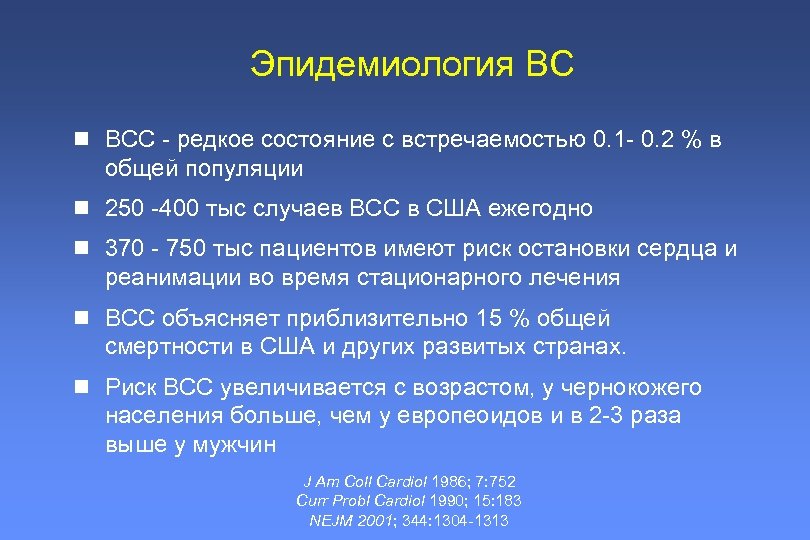 Эпидемиология ВС

- ВСС - редкое состояние с встречаемостью 0.1- 0.2 % в общей популяции
- 250 -400 тыс случаев ВСС в США ежегодно
- 370 - 750 тыс пациентов имеют риск остановки сердца и реанимации во время стационарного лечения
- ВСС объясняет приблизительно 15 % общей смертности в США и других развитых странах.
- Риск ВСС увеличивается с возрастом, у чернокожего населения больше, чем у европеоидов и в 2-3 раза выше у мужчин

J Am Coll Cardiol 1986; 7:752
Curr Probl Cardiol 1990; 15:183
NEJM 2001; 344:1304-1313